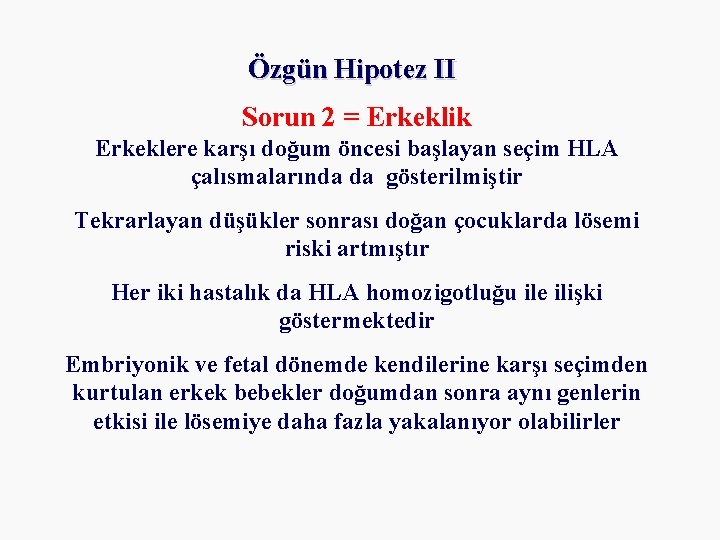 Özgün Hipotez II

Sorun 2 = Erkeklik

Erkeklere karşı doğum öncesi başlayan seçim HLA çalısmalarında da gösterilmiştir

Tekrarlayan düşükler sonrası doğan çocuklarda lösemi riski artmıştır

Her iki hastalık da HLA homozigotluğu ile ilişki göstermektedir

Embriyonik ve fetal dönemde kendilerine karşı seçimden kurtulan erkek bebekler doğumdan sonra aynı genlerin etkisi ile lösemiye daha fazla yakalanıyor olabilirler